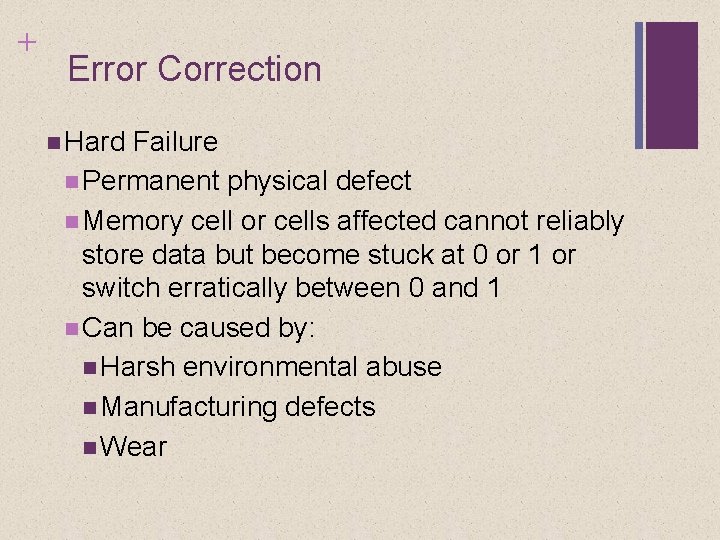 +

Error Correction

Hard Failure

Permanent physical defect

Memory cell or cells affected cannot reliably store data but become stuck at 0 or 1 or switch erratically between 0 and 1

Can be caused by:

Harsh environmental abuse

Manufacturing defects

Wear